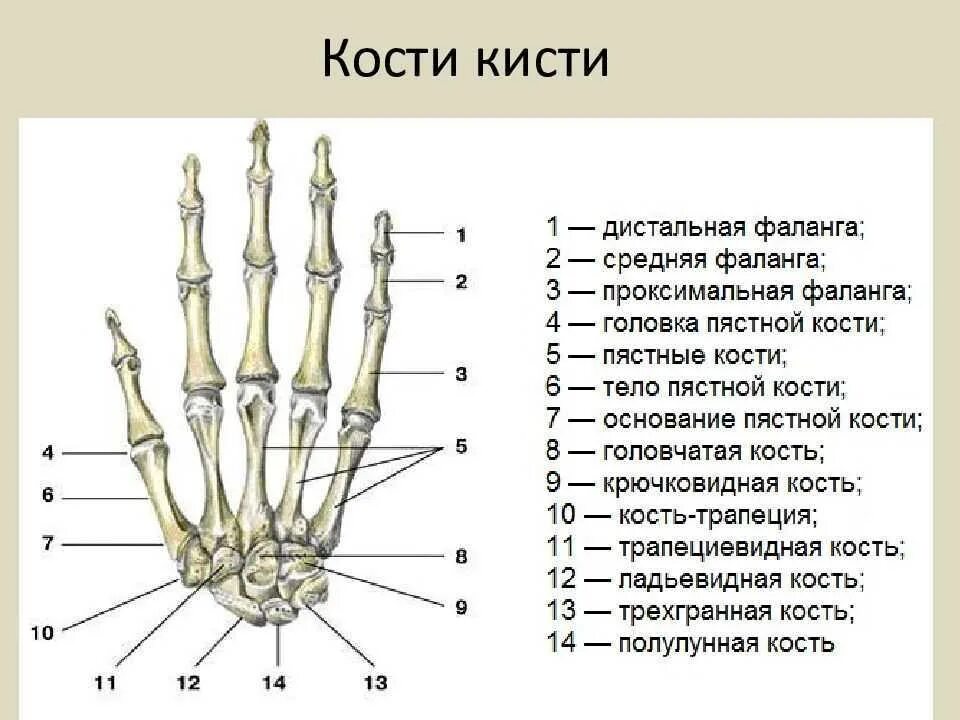 Кости кисти

1
2
3
4
5
6
7
8
9
10
11
12
14
13

1 — дистальная фаланга;
2 — средняя фаланга;
3 — проксимальная фаланга;
4 — головка пястной кости;
5 — пястные кости;
6 — тело пястной кости;
7 — основание пястной кости;
8 — головчатая кость;
9 — крючковидная кость;
10 — кость-трапеция;
11 — трапециевидная кость;
12 — ладьевидная кость;
13 — трехгранная кость;
14 — полулунная кость